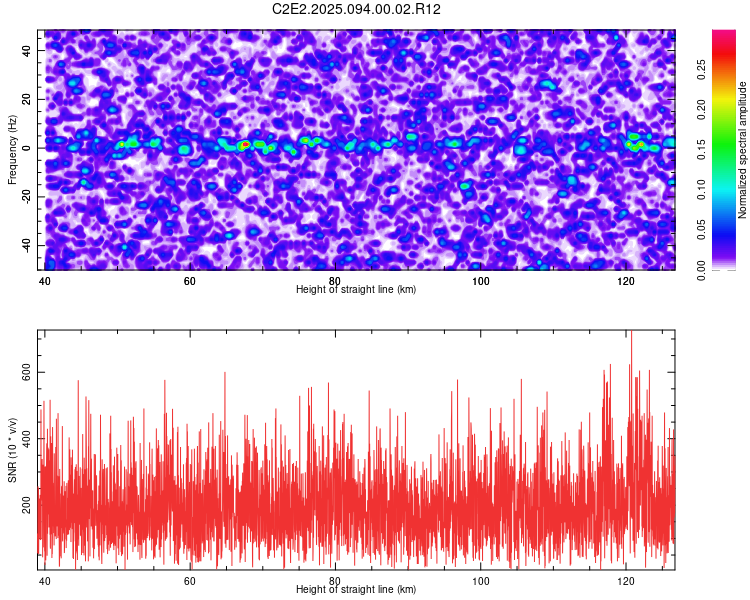 C2E2.2025.094.00.02.R12

Frequency (Hz)
40
20
0
-20
-40

40
60
80
100
120
Height of straight line (km)

Normalized spectral amplitude
0.00
0.05
0.10
0.15
0.20
0.25

SNR (10 * v/v)
600
400
200

40
60
80
100
120
Height of straight line (km)